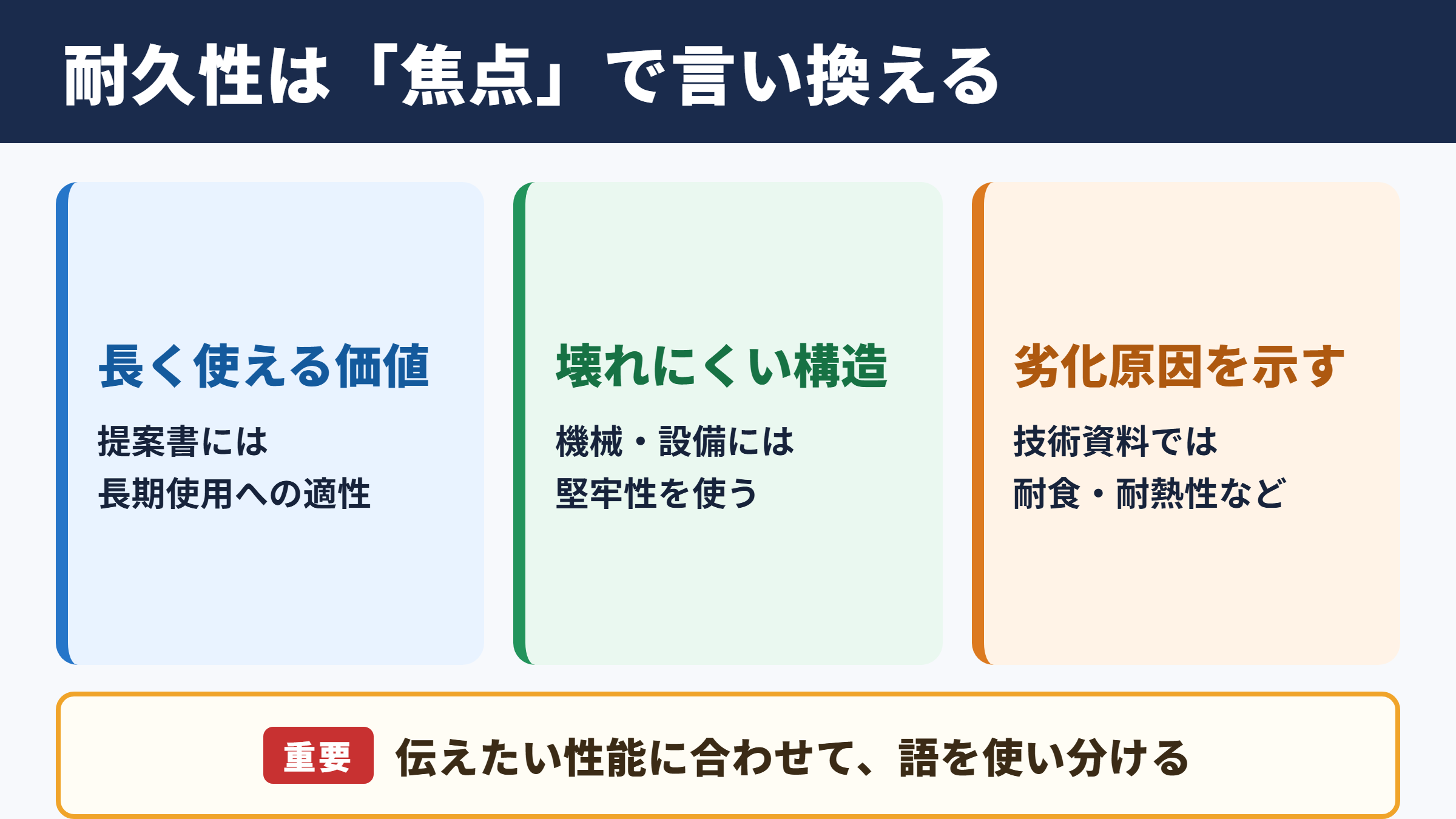 耐久性は「焦点」で言い換える

長く使える価値

提案書には
長期使用への適性

壊れにくい構造

機械・設備には
堅牢性を使う

劣化原因を示す

技術資料では
耐食・耐熱性など

重要 伝えたい性能に合わせて、語を使い分ける